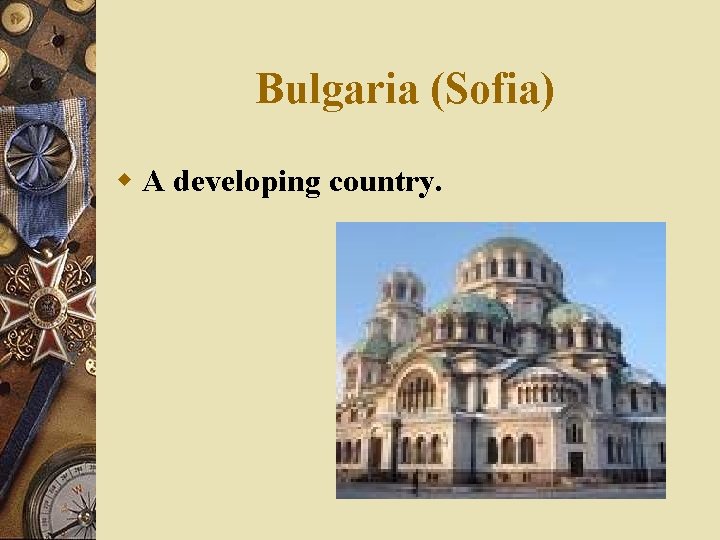 Bulgaria (Sofia)

A developing country.